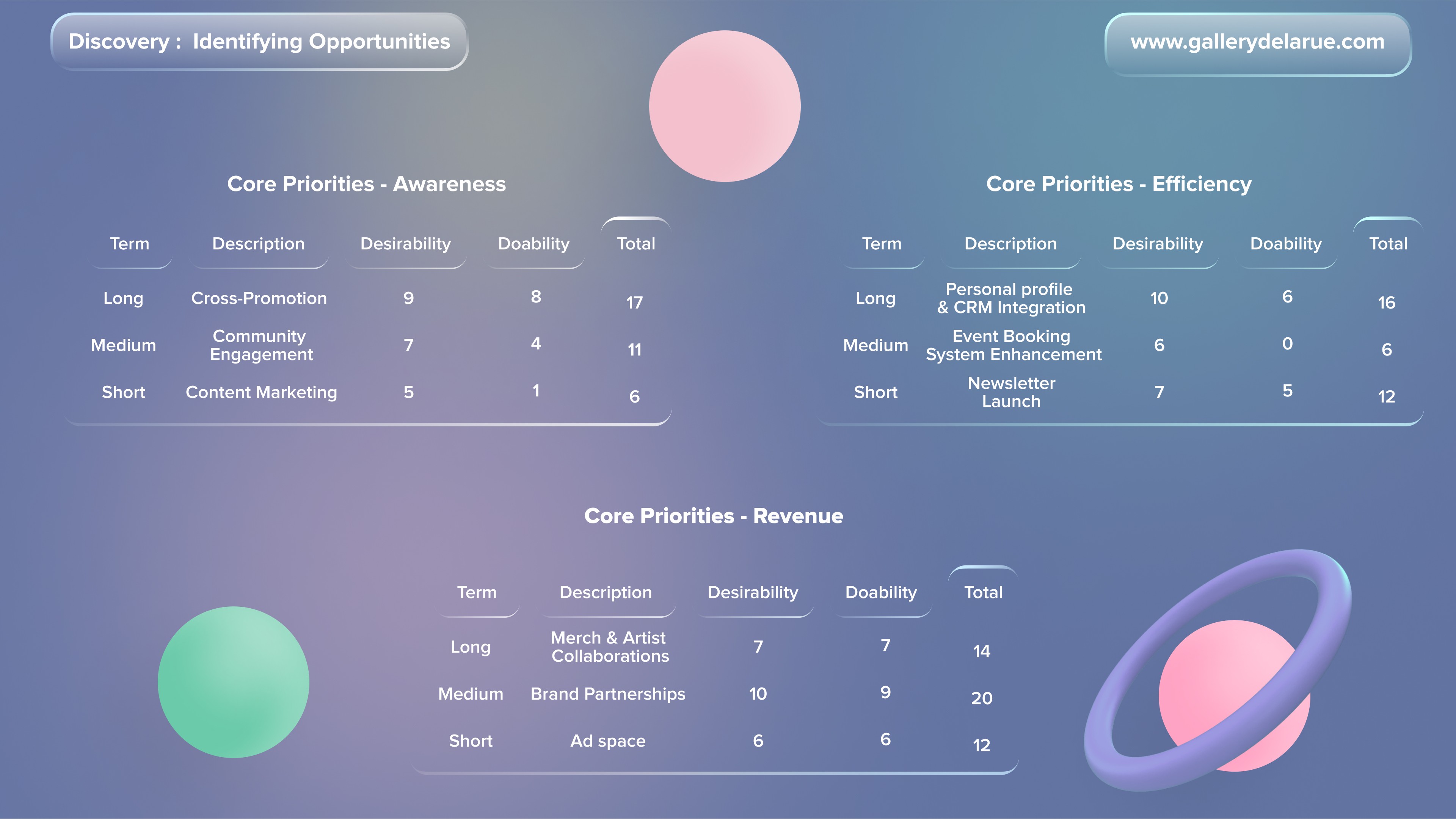 Discovery : Identifying Opportunities

www.gallerydelarue.com

Core Priorities - Awareness

| Term | Description | Desirability | Doability | Total |
|---|---|---|---|---|
| Long | Cross-Promotion | 9 | 8 | 17 |
| Medium | Community Engagement | 7 | 4 | 11 |
| Short | Content Marketing | 5 | 1 | 6 |

Core Priorities - Efficiency

| Term | Description | Desirability | Doability | Total |
|---|---|---|---|---|
| Long | Personal profile & CRM Integration | 10 | 6 | 16 |
| Medium | Event Booking System Enhancement | 6 | 0 | 6 |
| Short | Newsletter Launch | 7 | 5 | 12 |

Core Priorities - Revenue

| Term | Description | Desirability | Doability | Total |
|---|---|---|---|---|
| Long | Merch & Artist Collaborations | 7 | 7 | 14 |
| Medium | Brand Partnerships | 10 | 9 | 20 |
| Short | Ad space | 6 | 6 | 12 |